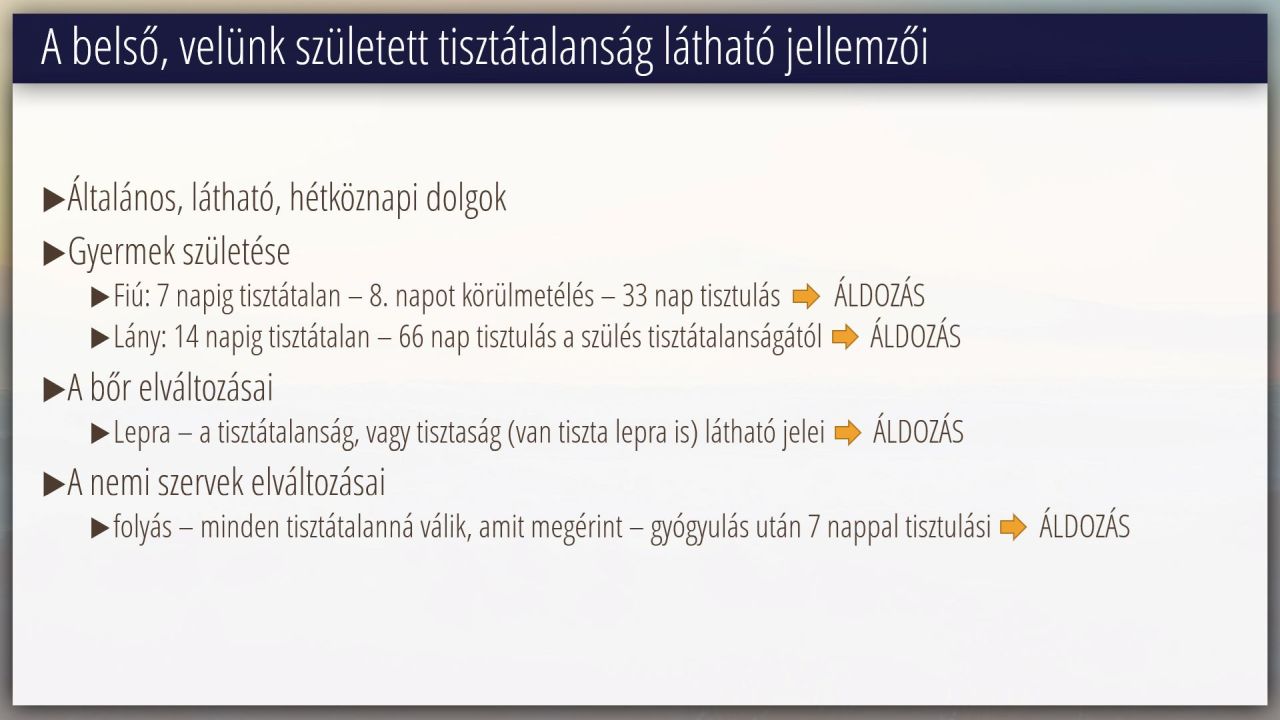 A belső, velünk született tisztátalanság látható jellemzői

▶Általános, látható, hétköznapi dolgok

▶Gyermek születése

▶Fiú: 7 napig tisztátalan – 8. napot körülmetélés – 33 nap tisztulás ➡ ÁLDOZÁS

▶Lány: 14 napig tisztátalan – 66 nap tisztulás a szülés tisztátalanságától ➡ ÁLDOZÁS

▶A bőr elváltozásai

▶Lepra – a tisztátalanság, vagy tisztaság (van tiszta lepra is) látható jelei ➡ ÁLDOZÁS

▶A nemi szervek elváltozásai

▶folyás – minden tisztátalanná válik, amit megérint – gyógyulás után 7 nappal tisztulási ➡ ÁLDOZÁS